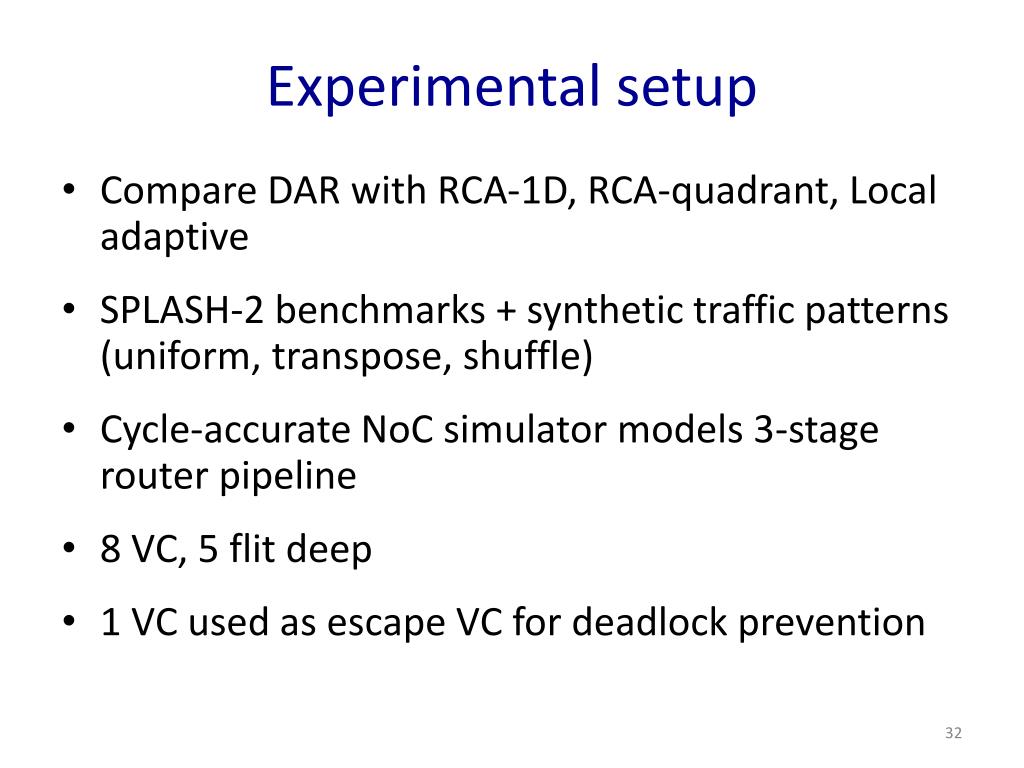 Experimental setup

• Compare DAR with RCA-1D, RCA-quadrant, Local adaptive

• SPLASH-2 benchmarks + synthetic traffic patterns (uniform, transpose, shuffle)

• Cycle-accurate NoC simulator models 3-stage router pipeline

• 8 VC, 5 flit deep

• 1 VC used as escape VC for deadlock prevention

32